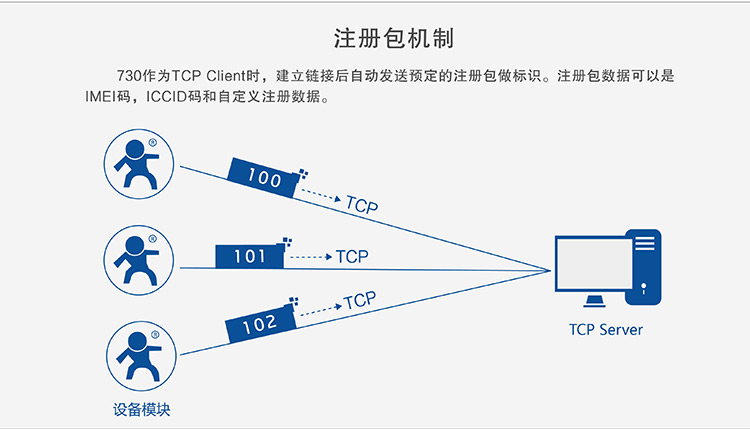 注册包机制

730作为TCP Client时，建立链接后自动发送预定的注册包做标识。注册包数据可以是IMEI码，ICCID码和自定义注册数据。

100
TCP
101
TCP
102
TCP
TCP Server
设备模块